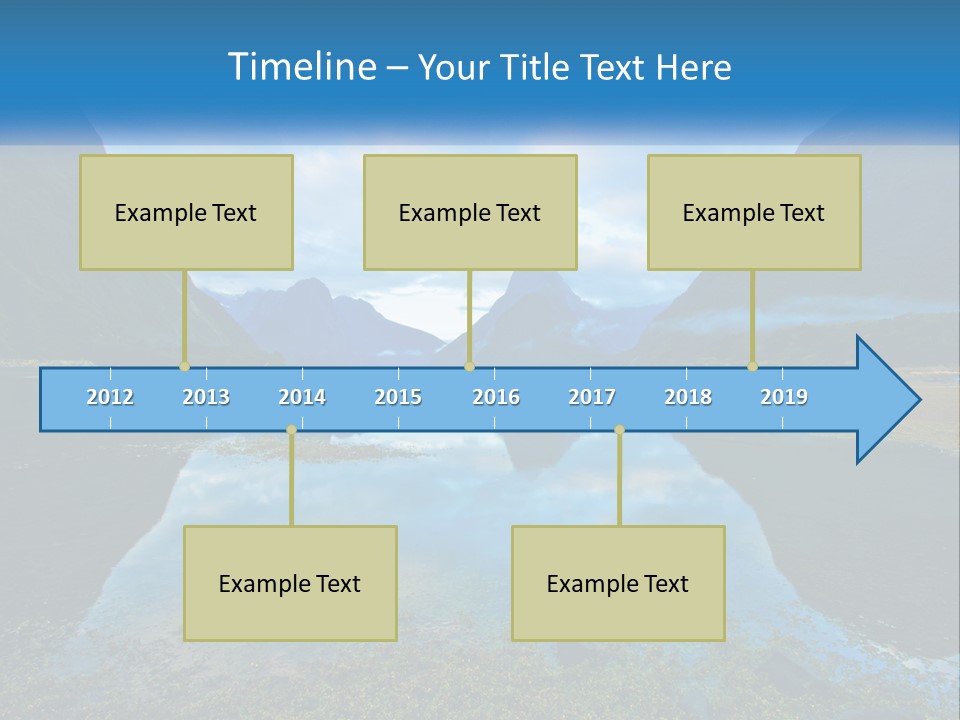 Timeline – Your Title Text Here

Example Text

Example Text

Example Text

2012 2013 2014 2015 2016 2017 2018 2019

Example Text

Example Text